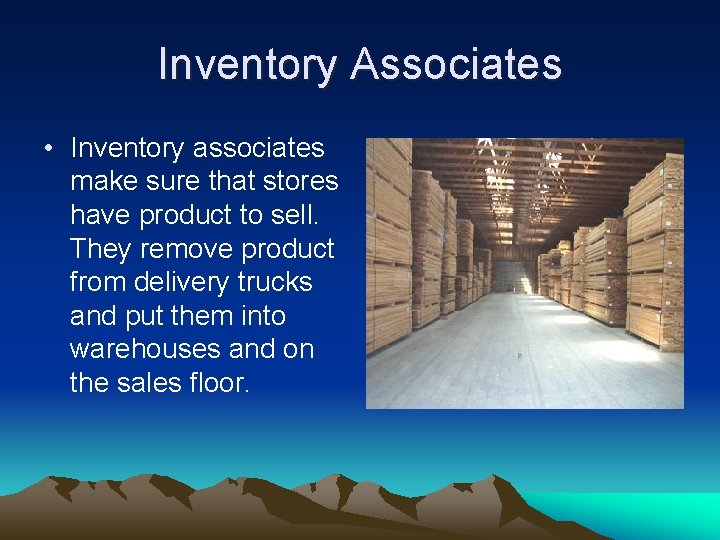 Inventory Associates

• Inventory associates make sure that stores have product to sell. They remove product from delivery trucks and put them into warehouses and on the sales floor.